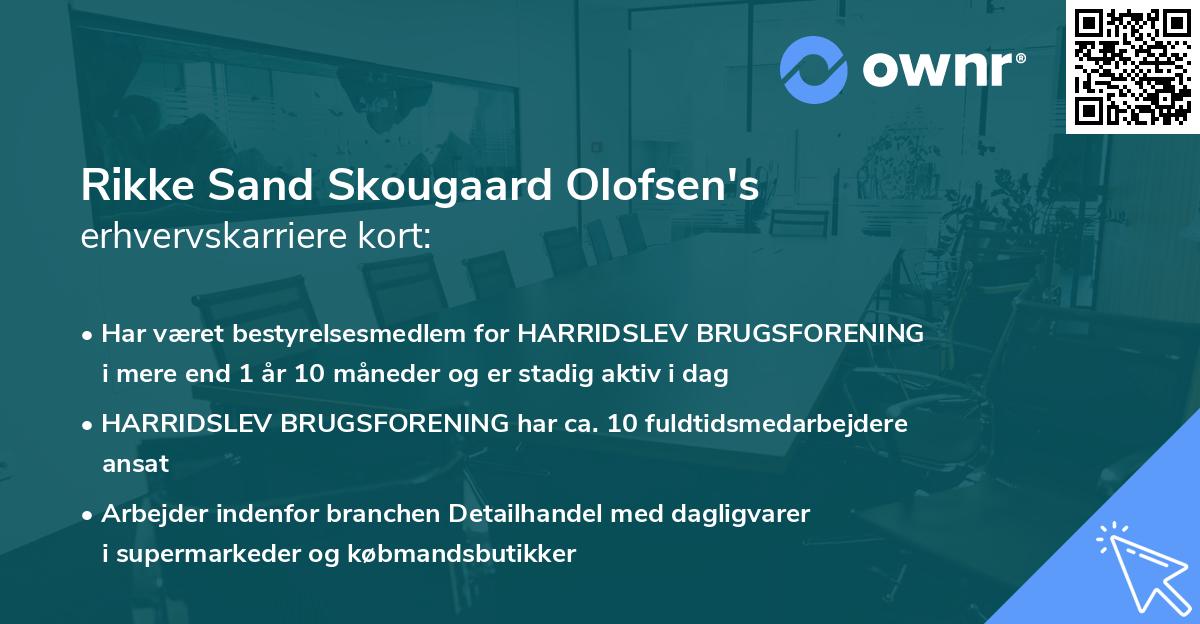 ownr®

Rikke Sand Skougaard Olofsen's erhvervskarriere kort:

• Har været bestyrelsesmedlem for HARRIDSLEV BRUGSFORENING i mere end 1 år 10 måneder og er stadig aktiv i dag

• HARRIDSLEV BRUGSFORENING har ca. 10 fuldtidsmedarbejdere ansat

• Arbejder indenfor branchen Detailhandel med dagligvarer i supermarkeder og købmandsbutikker